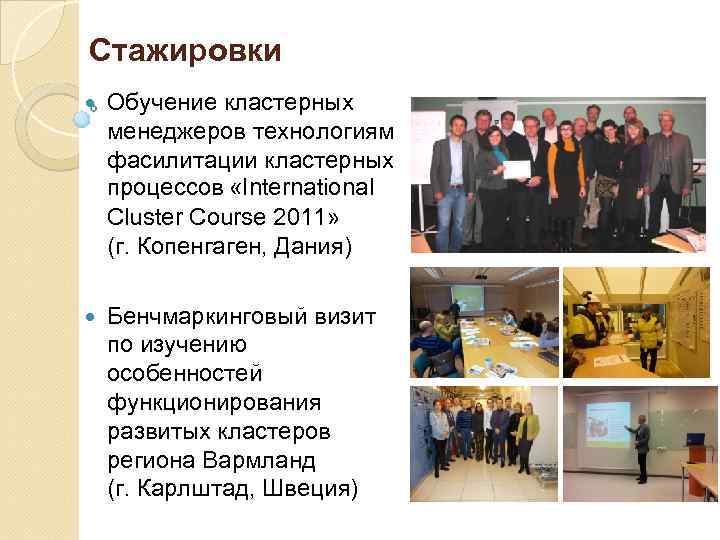 Стажировки

Обучение кластерных менеджеров технологиям фасилитации кластерных процессов «International Cluster Course 2011» (г. Копенгаген, Дания)

Бенчмаркинговый визит по изучению особенностей функционирования развитых кластеров региона Вармланд (г. Карлштад, Швеция)